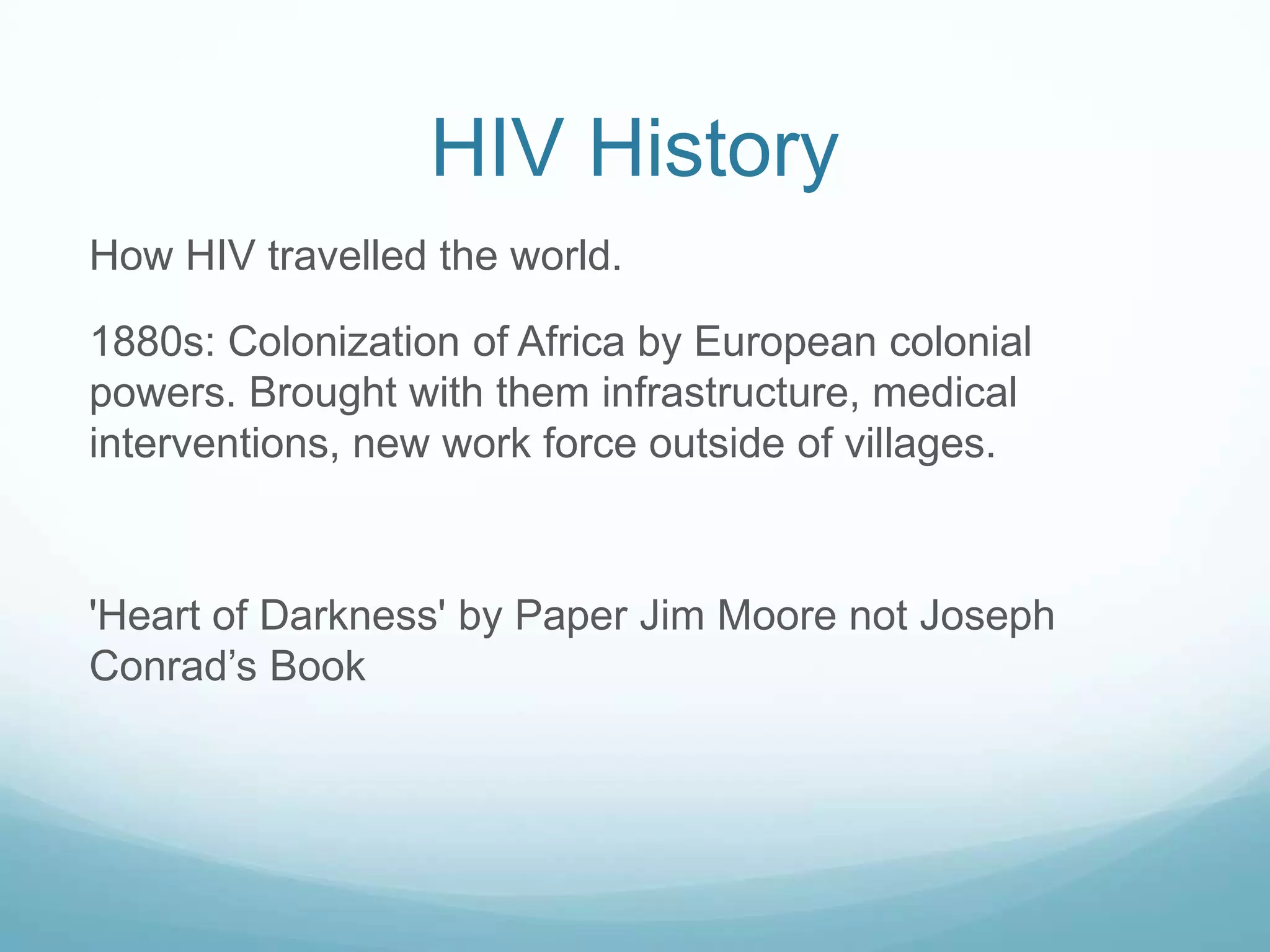 HIV History

How HIV travelled the world.

1880s: Colonization of Africa by European colonial powers. Brought with them infrastructure, medical interventions, new work force outside of villages.

'Heart of Darkness' by Paper Jim Moore not Joseph Conrad’s Book